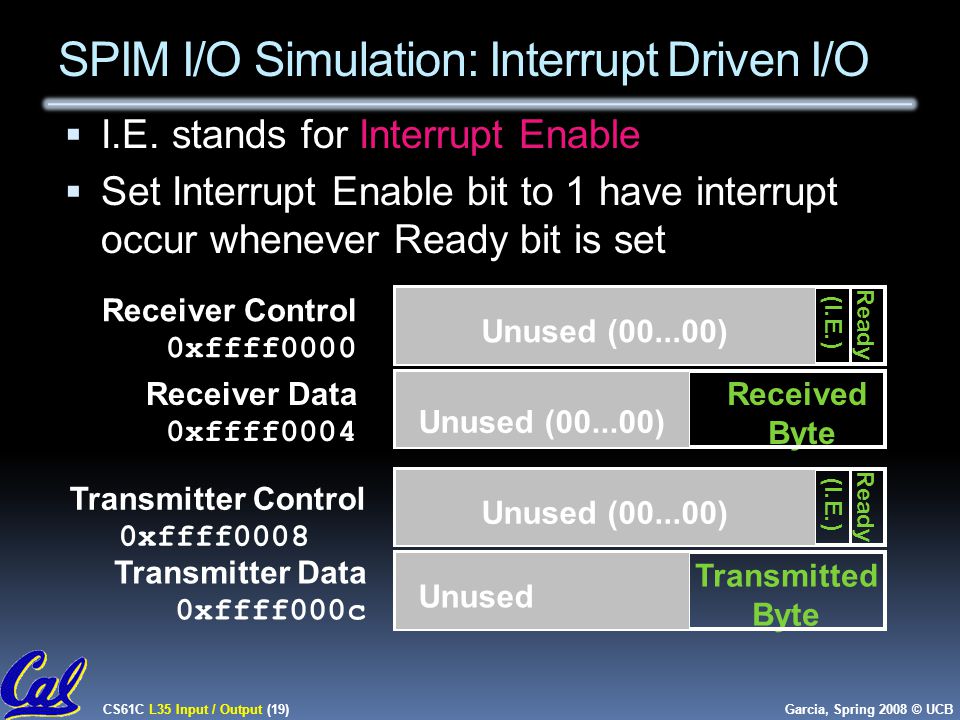 SPIM I/O Simulation: Interrupt Driven I/O

▪ I.E. stands for Interrupt Enable

▪ Set Interrupt Enable bit to 1 have interrupt occur whenever Ready bit is set

Receiver Control
0xffff0000

Unused (00...00)

(I.E.)

Ready

Receiver Data
0xffff0004

Unused (00...00)

Received Byte

Transmitter Control
0xffff0008

Unused (00...00)

(I.E.)

Ready

Transmitter Data
0xffff000c

Unused

Transmitted Byte

Cal

CS61C L35 Input / Output (19)

Garcia, Spring 2008 © UCB